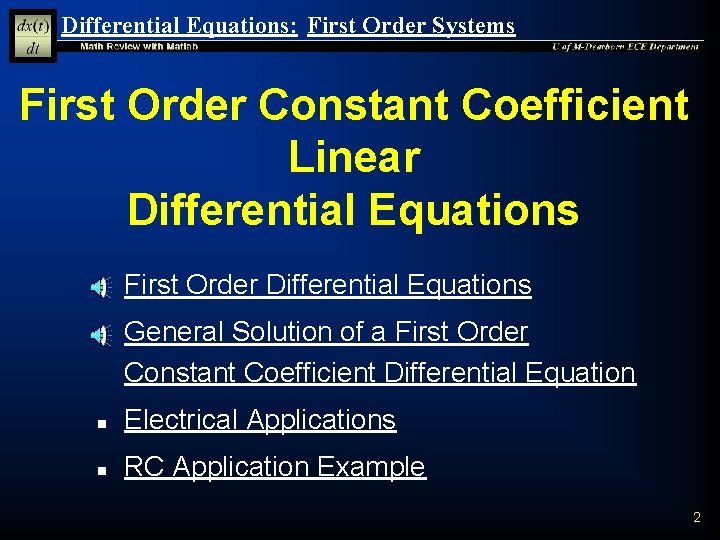 $\frac{dx(t)}{dt}$ Differential Equations: First Order Systems

Math Review with Matlab

U of M-Dearborn ECE Department

First Order Constant Coefficient Linear Differential Equations

First Order Differential Equations

General Solution of a First Order Constant Coefficient Differential Equation

Electrical Applications

RC Application Example

2